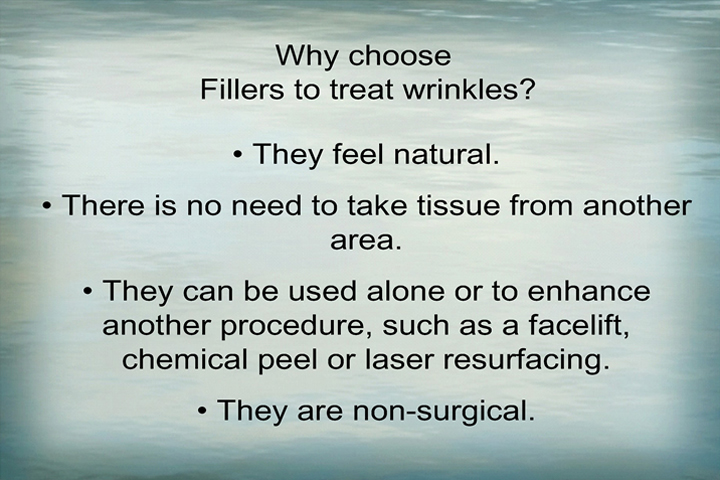 Why choose
Fillers to treat wrinkles?

• They feel natural.

• There is no need to take tissue from another area.

• They can be used alone or to enhance another procedure, such as a facelift, chemical peel or laser resurfacing.

• They are non-surgical.